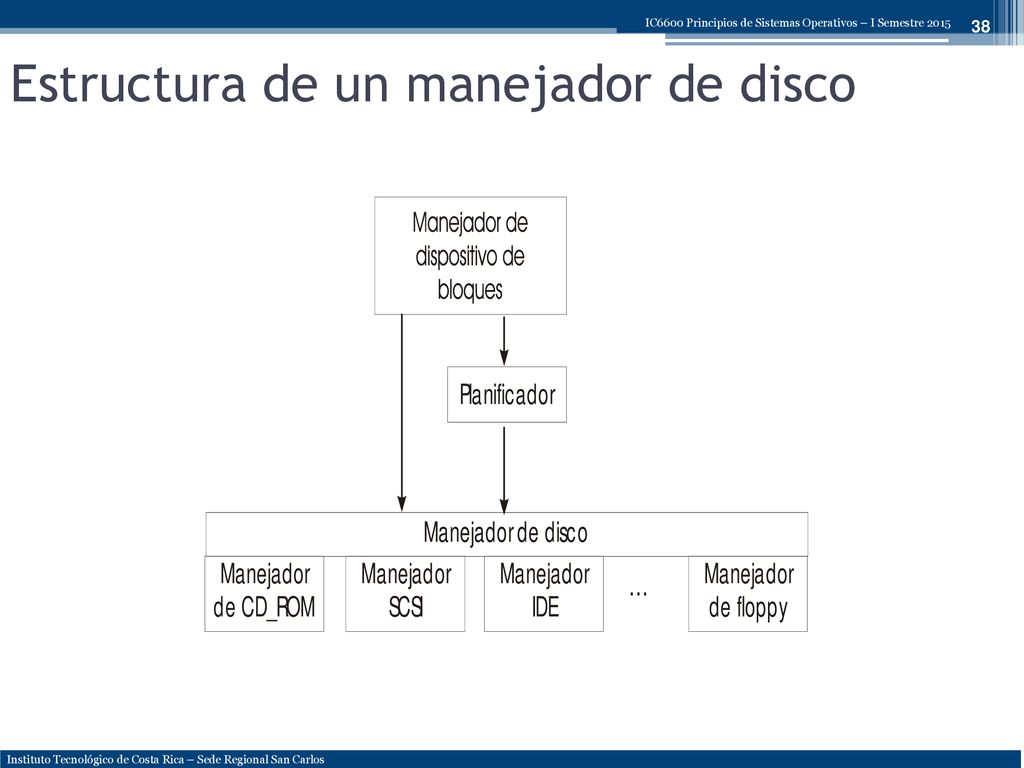 IC6600 Principios de Sistemas Operativos – I Semestre 2015

38

Estructura de un manejador de disco

Manejador de dispositivo de bloques

Planificador

Manejador de disco

Manejador de CD_ROM

Manejador SCSI

Manejador IDE

...

Manejador de floppy

Instituto Tecnológico de Costa Rica – Sede Regional San Carlos